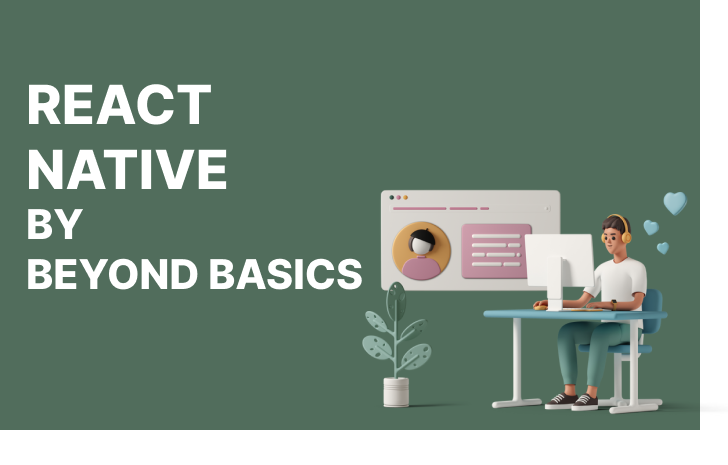 REACT NATIVE
BY
BEYOND BASICS